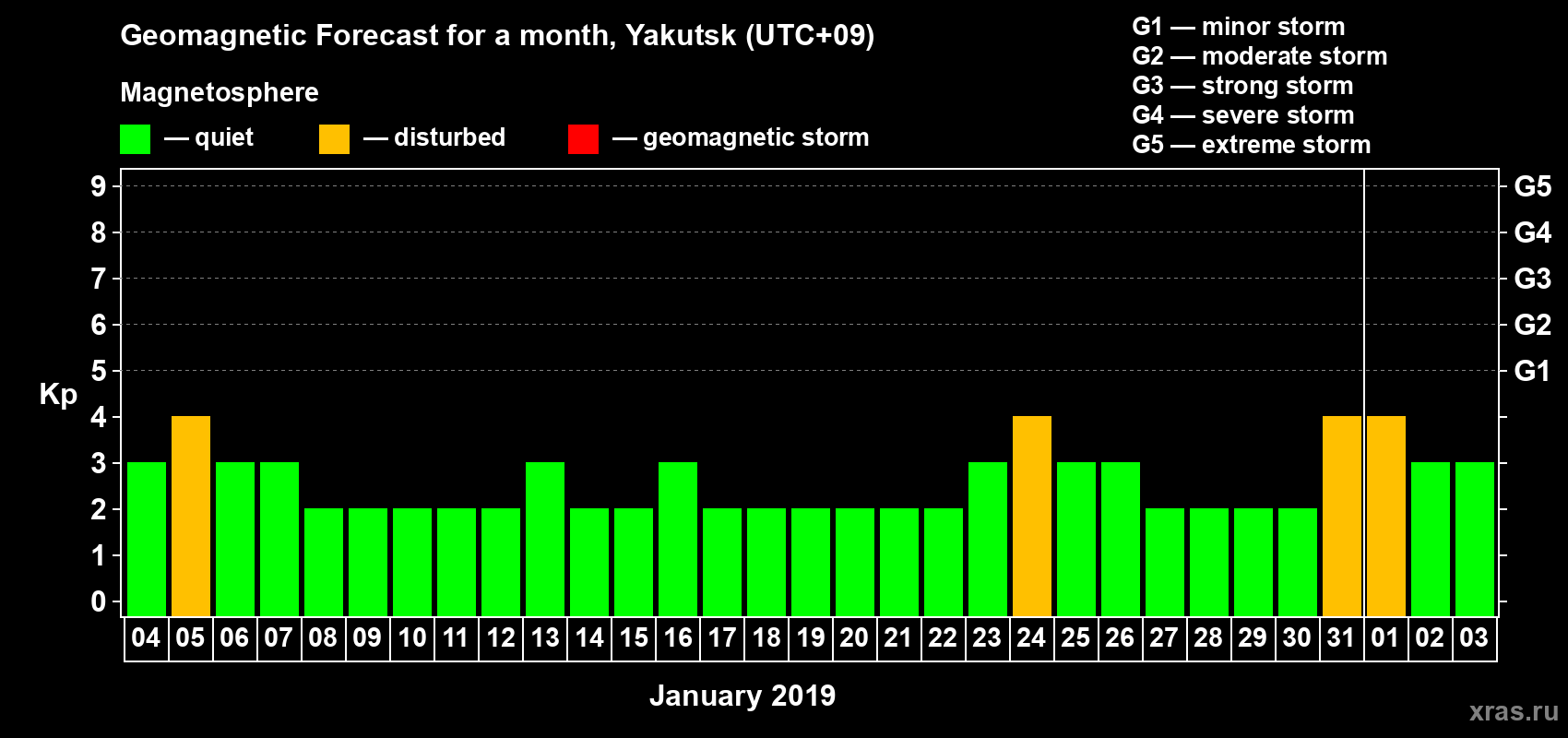 Geomagnetic Forecast for a month, Yakutsk (UTC+09)

Magnetosphere

— quiet — disturbed — geomagnetic storm

G1 — minor storm
G2 — moderate storm
G3 — strong storm
G4 — severe storm
G5 — extreme storm

Kp

9 8 7 6 5 4 3 2 1 0

G5 G4 G3 G2 G1

04 05 06 07 08 09 10 11 12 13 14 15 16 17 18 19 20 21 22 23 24 25 26 27 28 29 30 31 01 02 03

January 2019

xras.ru